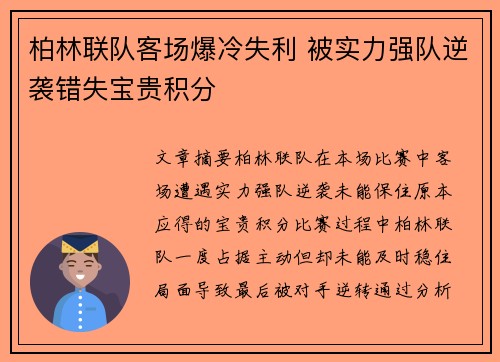 柏林联队客场爆冷失利 被实力强队逆袭错失宝贵积分

文章摘要柏林联队在本场比赛中客场遭遇实力强队逆袭未能保住原本应得的宝贵积分比赛过程中柏林联队一度占据主动但却未能及时稳住局面导致最后被对手逆转通过分析